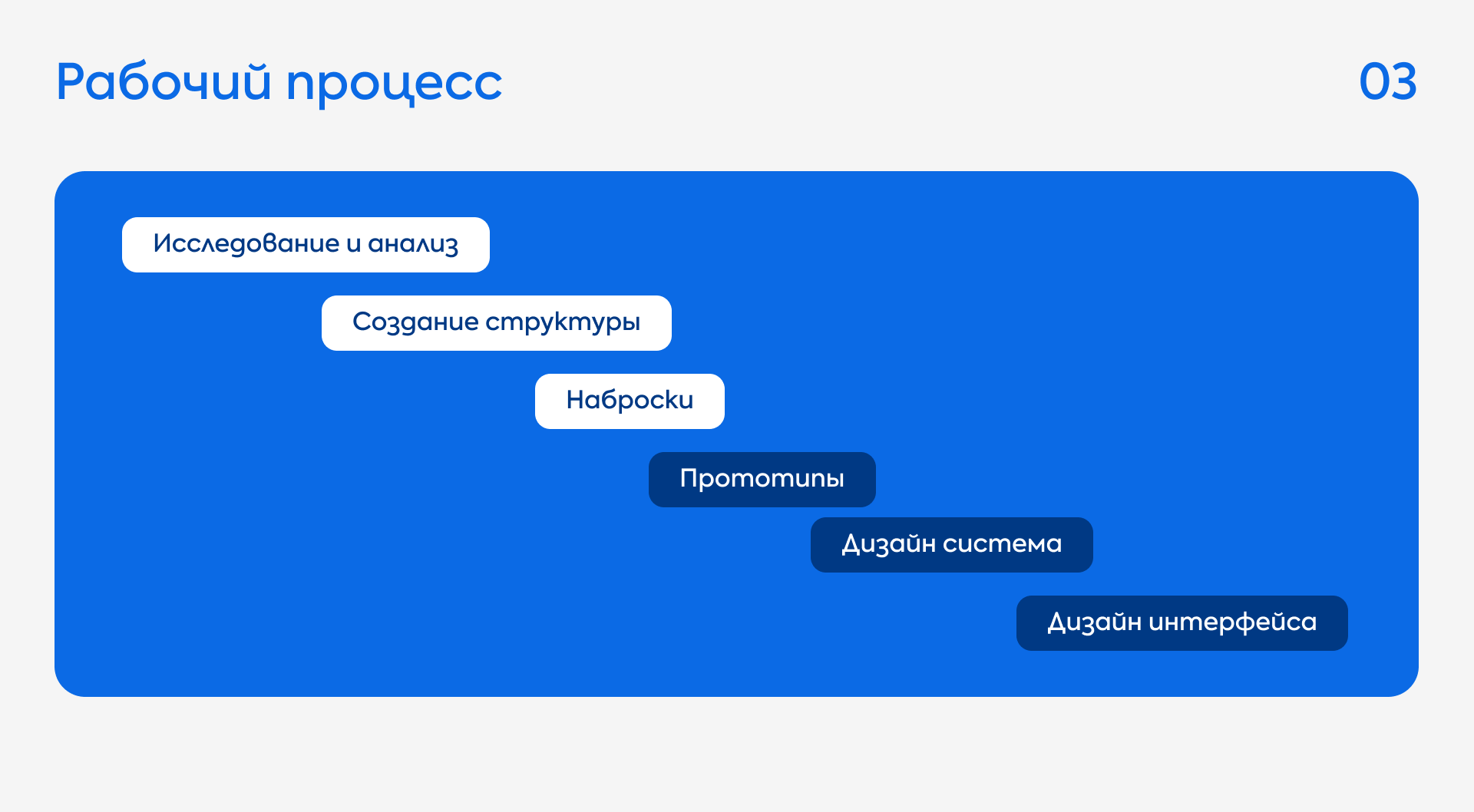 Рабочий процесс

03

Исследование и анализ

Создание структуры

Наброски

Прототипы

Дизайн система

Дизайн интерфейса